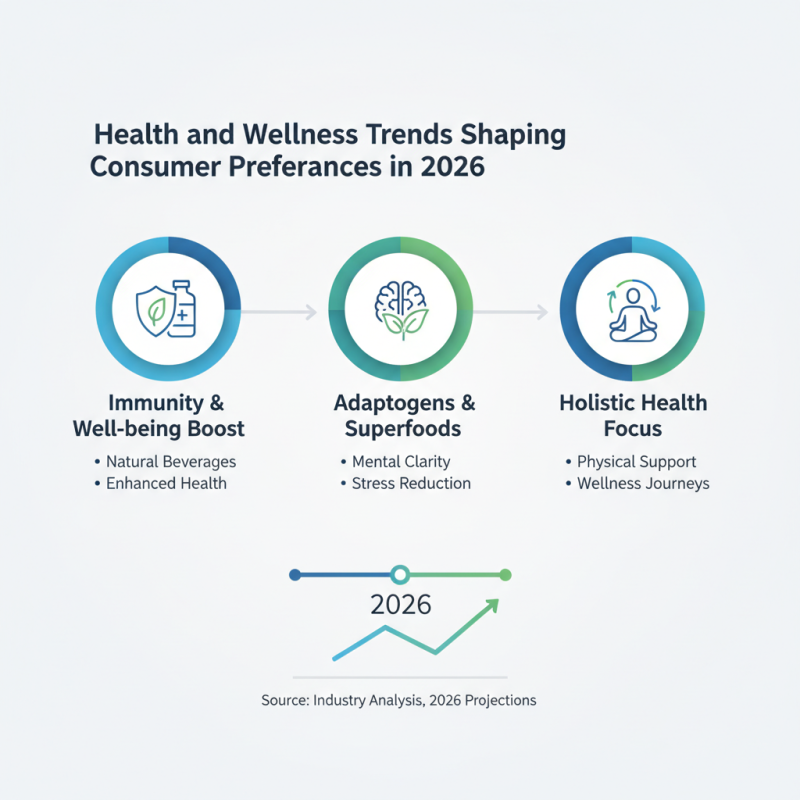 Health and Wellness Trends Shaping Consumer Preferances in 2026

Immunity & Well-being Boost
• Natural Beverages
• Enhanced Health

Adaptogens & Superfoods
• Mental Clarity
• Stress Reduction

Holistic Health Focus
• Physical Support
• Wellness Journeys

2026

Source: Industry Analysis, 2026 Projections